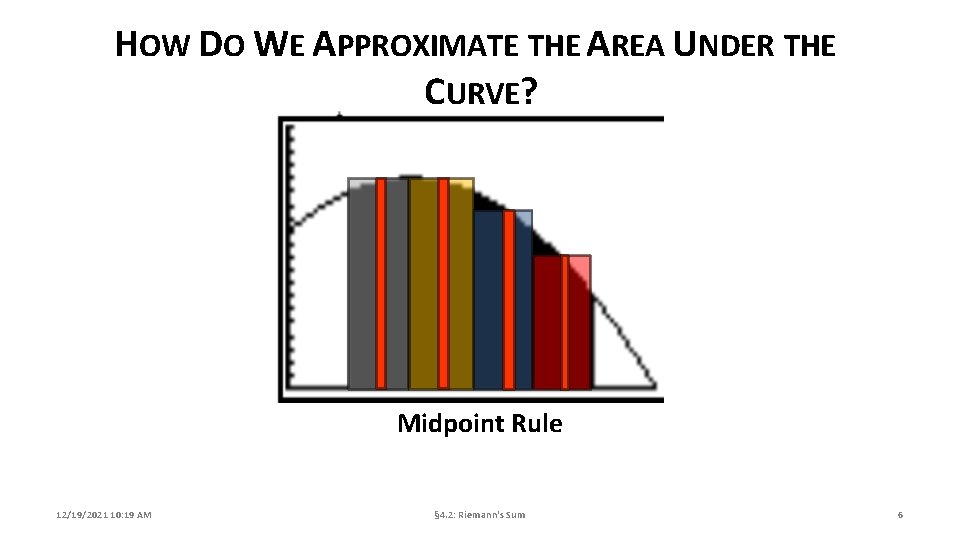 HOW DO WE APPROXIMATE THE AREA UNDER THE CURVE?

Midpoint Rule

12/19/2021 10:19 AM

§4.2: Riemann's Sum

6